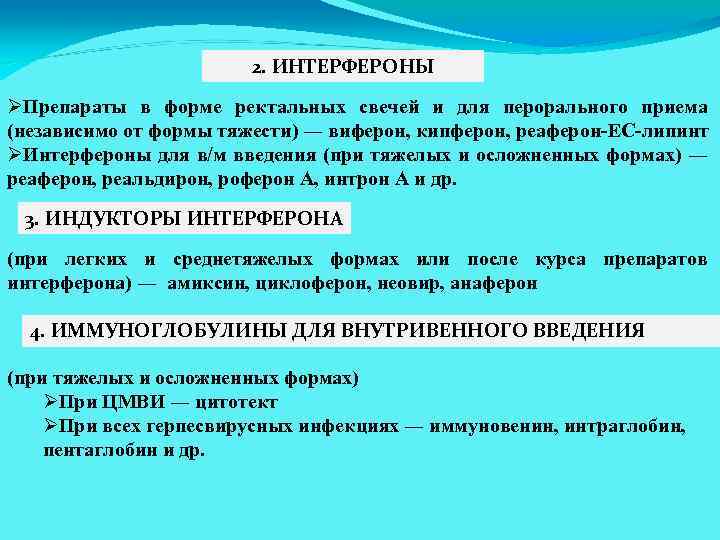 2. ИНТЕРФЕРОНЫ

➢Препараты в форме ректальных свечей и для перорального приема (независимо от формы тяжести) — виферон, кипферон, реаферон-ЕС-липинт
➢Интерфероны для в/м введения (при тяжелых и осложненных формах) — реаферон, реальдирон, роферон А, интрон А и др.

3. ИНДУКТОРЫ ИНТЕРФЕРОНА

(при легких и среднетяжелых формах или после курса препаратов интерферона) — амиксин, циклоферон, неовир, анаферон

4. ИММУНОГЛОБУЛИНЫ ДЛЯ ВНУТРИВЕННОГО ВВЕДЕНИЯ

(при тяжелых и осложненных формах)
➢При ЦМВИ — цитотект
➢При всех герпесвирусных инфекциях — иммуновенин, интраглобин, пентаглобин и др.